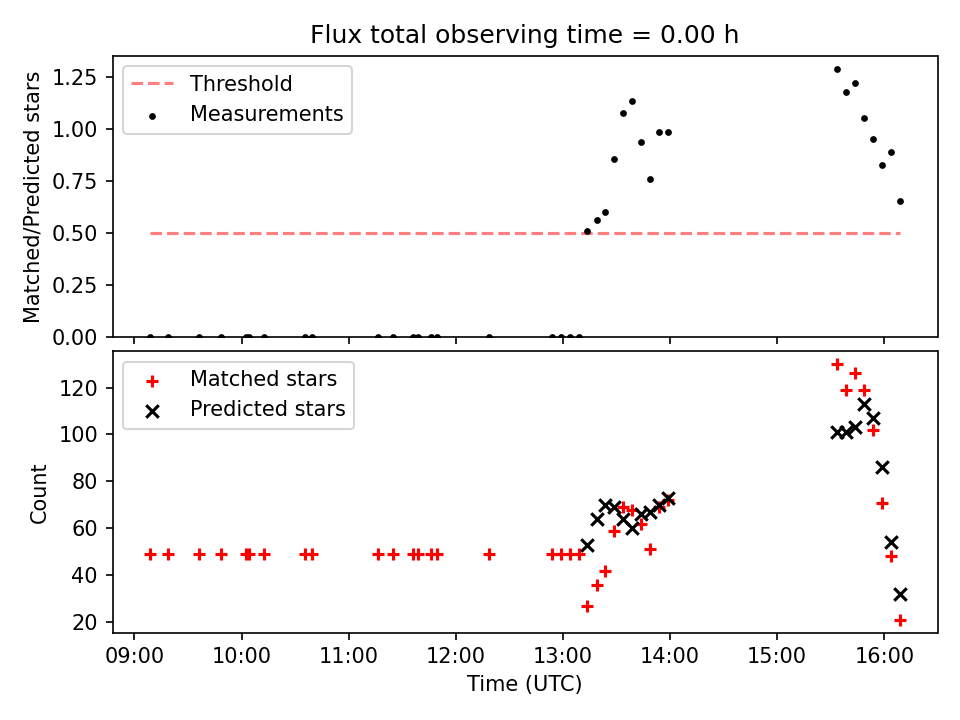 Flux total observing time = 0.00 h

Threshold
Measurements

Matched/Predicted stars

1.25
1.00
0.75
0.50
0.25
0.00

Matched stars
Predicted stars

Count

120
100
80
60
40
20

09:00
10:00
11:00
12:00
13:00
14:00
15:00
16:00

Time (UTC)